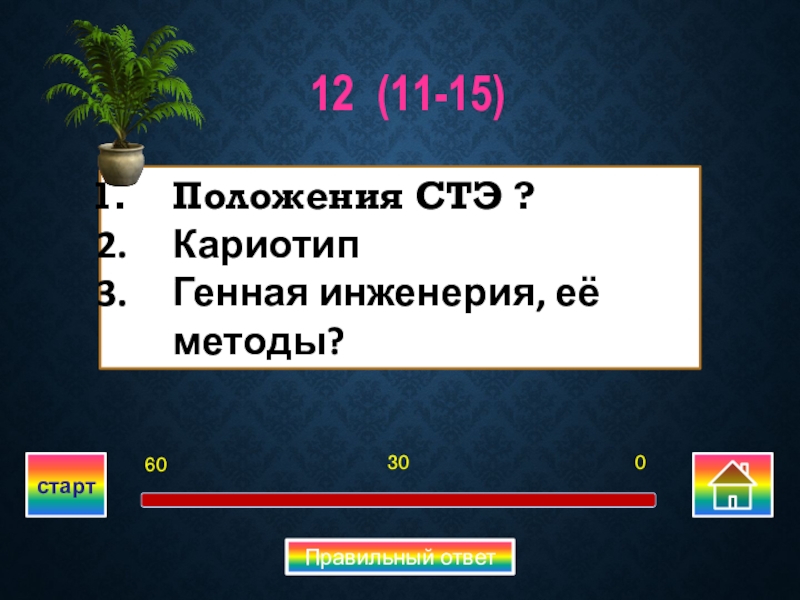 12 (11-15)

1. Положения СТЭ ?
2. Кариотип
3. Генная инженерия, её методы?

старт

60

30

0

Правильный ответ